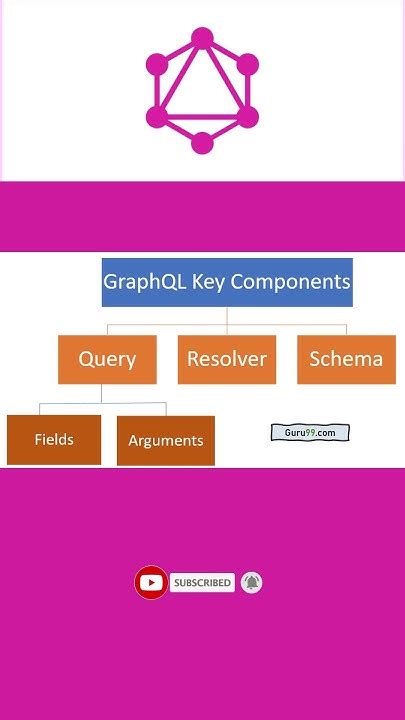 GraphQL Key Components

Query

Resolver

Schema

Fields

Arguments

Guru99.com

SUBSCRIBED